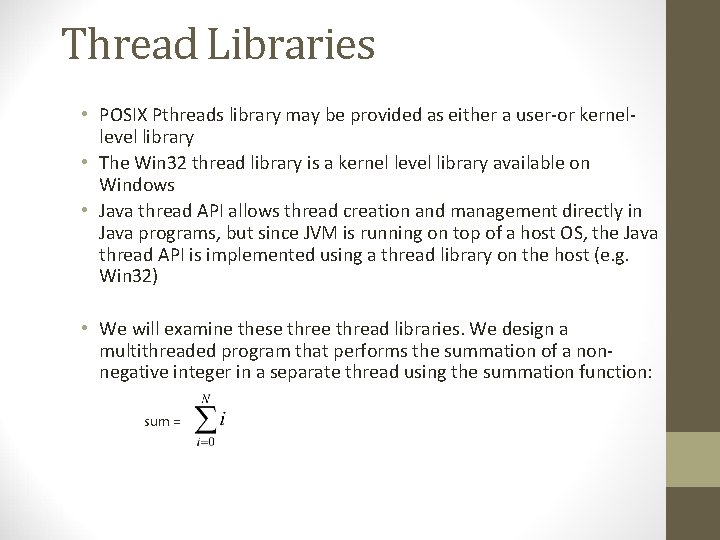 Thread Libraries

• POSIX Pthreads library may be provided as either a user-or kernel-level library
• The Win32 thread library is a kernel level library available on Windows
• Java thread API allows thread creation and management directly in Java programs, but since JVM is running on top of a host OS, the Java thread API is implemented using a thread library on the host (e.g. Win32)

• We will examine these three thread libraries. We design a multithreaded program that performs the summation of a non-negative integer in a separate thread using the summation function:

sum = $\sum_{i=0}^{N} i$